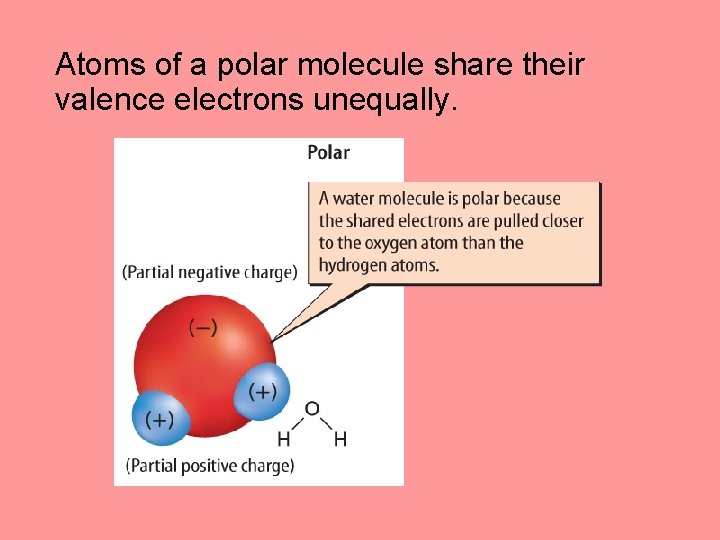 Atoms of a polar molecule share their valence electrons unequally.

Polar

A water molecule is polar because the shared electrons are pulled closer to the oxygen atom than the hydrogen atoms.

(Partial negative charge)

(−)

(+)

(+)

O

H

H

(Partial positive charge)